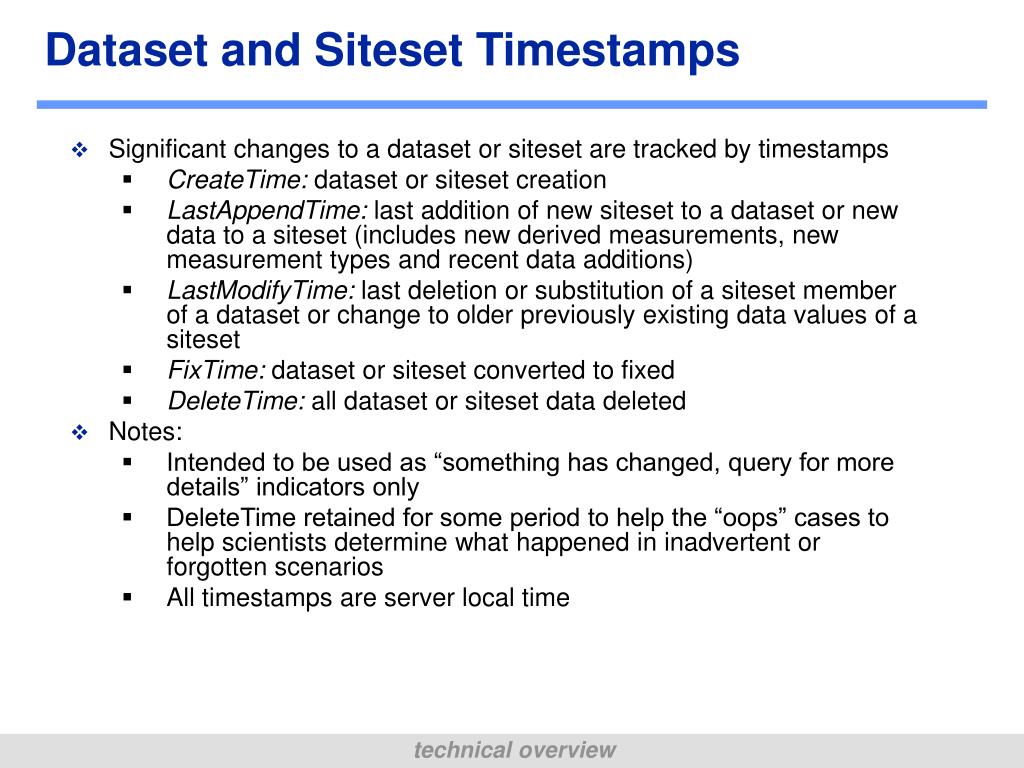 Dataset and Siteset Timestamps

❖ Significant changes to a dataset or siteset are tracked by timestamps
▪ CreateTime: dataset or siteset creation
▪ LastAppendTime: last addition of new siteset to a dataset or new data to a siteset (includes new derived measurements, new measurement types and recent data additions)
▪ LastModifyTime: last deletion or substitution of a siteset member of a dataset or change to older previously existing data values of a siteset
▪ FixTime: dataset or siteset converted to fixed
▪ DeleteTime: all dataset or siteset data deleted

❖ Notes:
▪ Intended to be used as “something has changed, query for more details” indicators only
▪ DeleteTime retained for some period to help the “oops” cases to help scientists determine what happened in inadvertent or forgotten scenarios
▪ All timestamps are server local time

technical overview